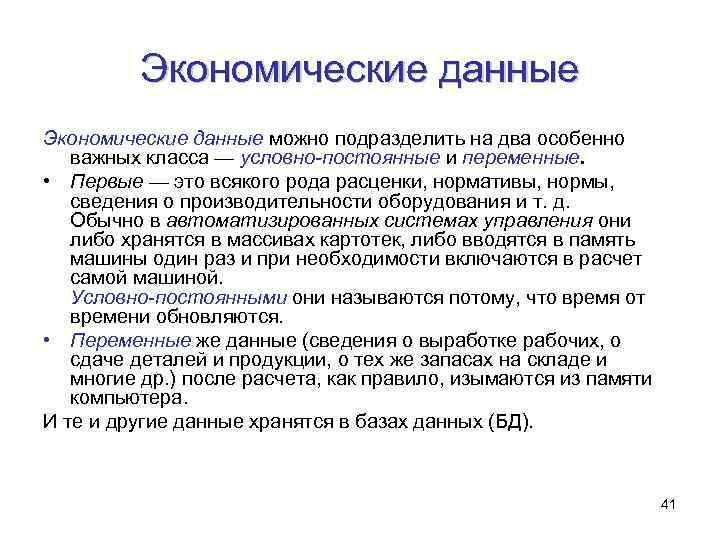 Экономические данные

Экономические данные можно подразделить на два особенно важных класса — условно-постоянные и переменные.

• Первые — это всякого рода расценки, нормативы, нормы, сведения о производительности оборудования и т. д. Обычно в автоматизированных системах управления они либо хранятся в массивах картотек, либо вводятся в память машины один раз и при необходимости включаются в расчет самой машиной.
Условно-постоянными они называются потому, что время от времени обновляются.

• Переменные же данные (сведения о выработке рабочих, о сдаче деталей и продукции, о тех же запасах на складе и многие др.) после расчета, как правило, изымаются из памяти компьютера.

И те и другие данные хранятся в базах данных (БД).

41